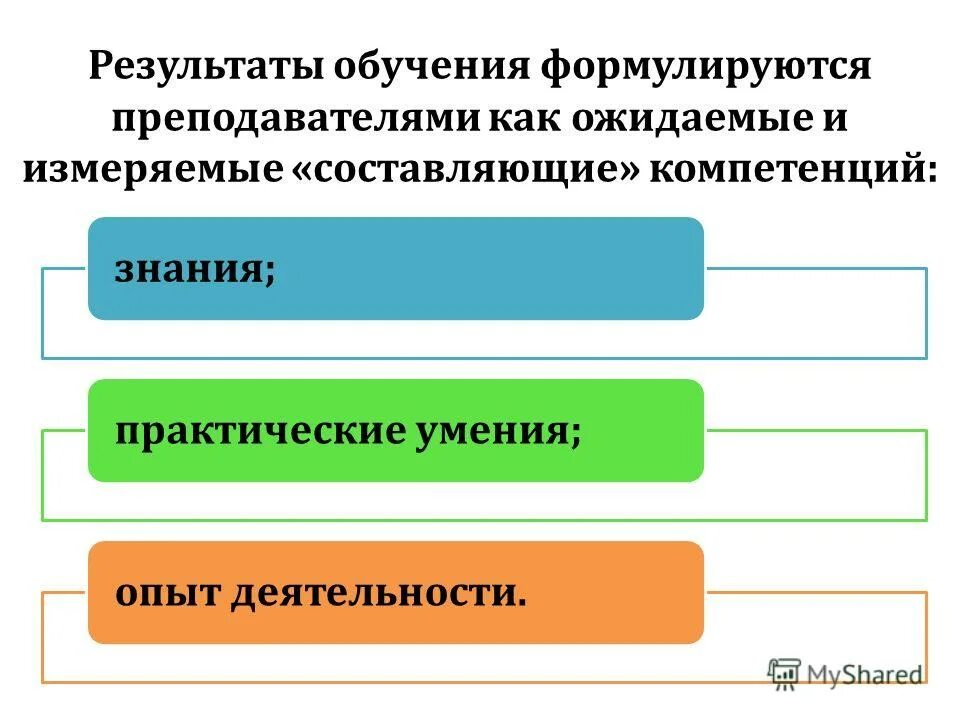 Результаты обучения формулируются преподавателями как ожидаемые и измеряемые «составляющие» компетенций:

знания;

практические умения;

опыт деятельности.

MyShared